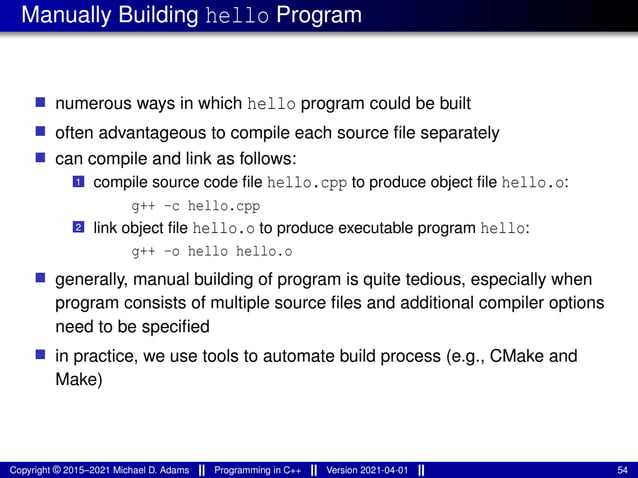 Manually Building hello Program

- numerous ways in which hello program could be built
- often advantageous to compile each source file separately
- can compile and link as follows:
  1 compile source code file hello.cpp to produce object file hello.o:
    g++ -c hello.cpp
  2 link object file hello.o to produce executable program hello:
    g++ -o hello hello.o
- generally, manual building of program is quite tedious, especially when program consists of multiple source files and additional compiler options need to be specified
- in practice, we use tools to automate build process (e.g., CMake and Make)

Copyright © 2015–2021 Michael D. Adams || Programming in C++ || Version 2021-04-01 || 54